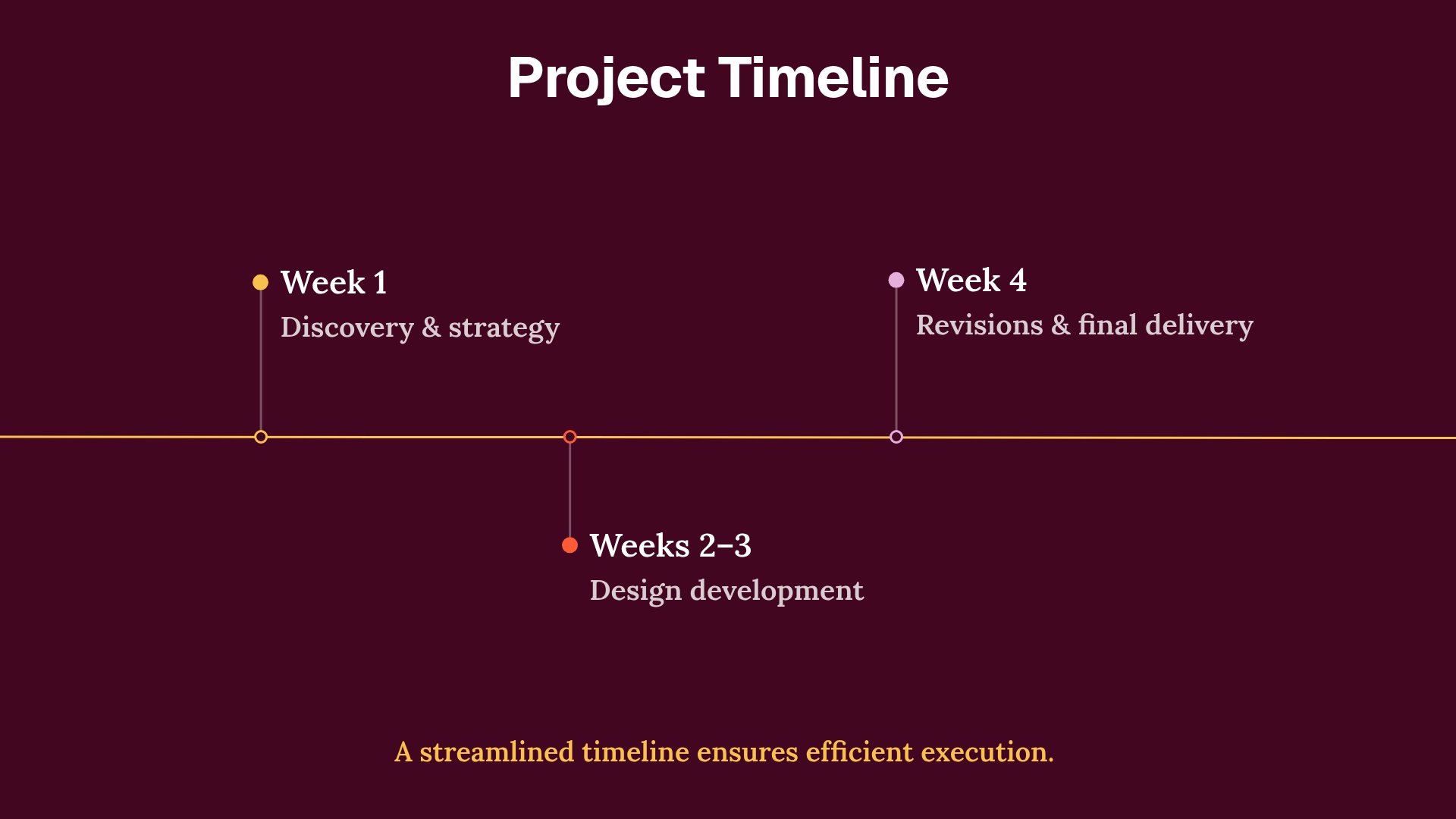 Project Timeline

Week 1
Discovery & strategy

Weeks 2–3
Design development

Week 4
Revisions & final delivery

A streamlined timeline ensures efficient execution.